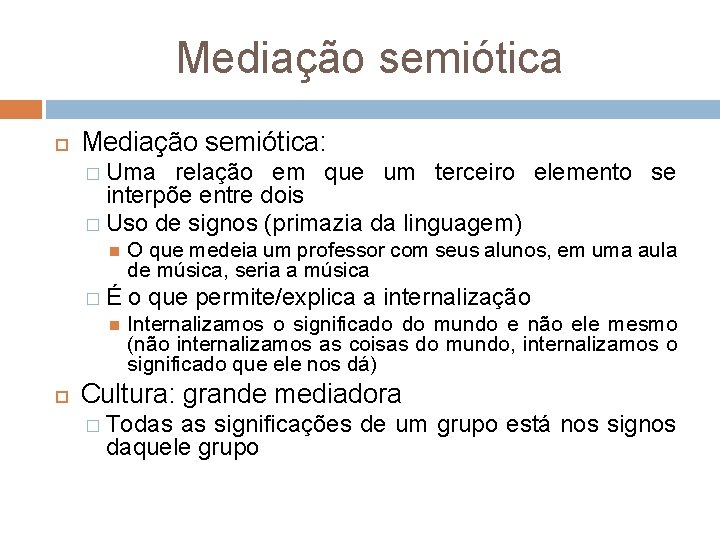 Mediação semiótica

Mediação semiótica:

Uma relação em que um terceiro elemento se interpõe entre dois

Uso de signos (primazia da linguagem)

O que medeia um professor com seus alunos, em uma aula de música, seria a música

É o que permite/explica a internalização

Internalizamos o significado do mundo e não ele mesmo (não internalizamos as coisas do mundo, internalizamos o significado que ele nos dá)

Cultura: grande mediadora

Todas as significações de um grupo está nos signos daquele grupo